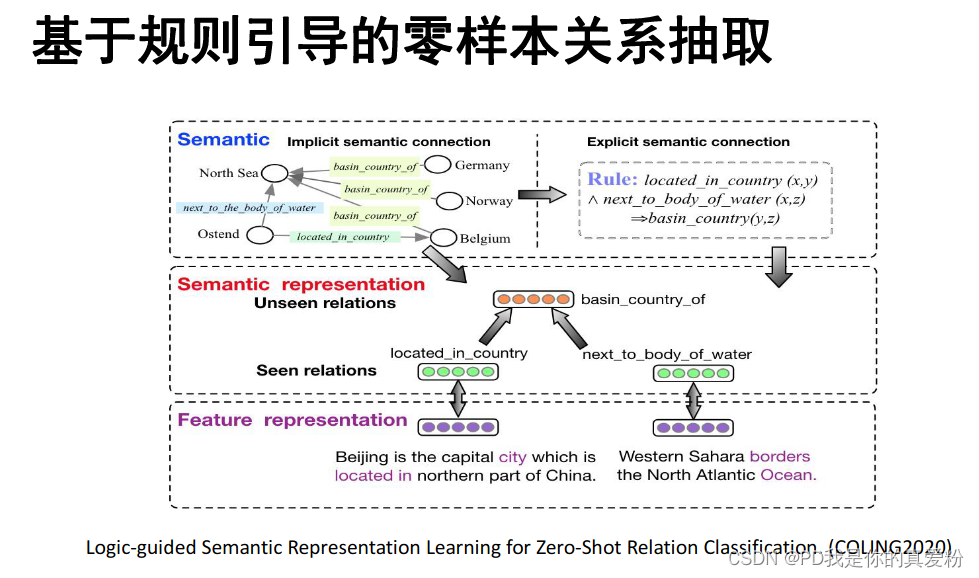 基于规则引导的零样本关系抽取

Semantic
Implicit semantic connection

North Sea
basin_country_of
Germany
basin_country_of
Norway
next_to_the_body_of_water
basin_country_of
Ostend
located_in_country
Belgium

Explicit semantic connection

Rule: located_in_country (x,y)
∧ next_to_body_of_water (x,z)
⇒basin_country(y,z)

Semantic representation
Unseen relations
basin_country_of
located_in_country
next_to_body_of_water
Seen relations

Feature representation

Beijing is the capital city which is located in northern part of China.

Western Sahara borders the North Atlantic Ocean.

Logic-guided Semantic Representation Learning for Zero-Shot Relation Classification (COLING2020)

CSDN @PD我是你的真爱粉